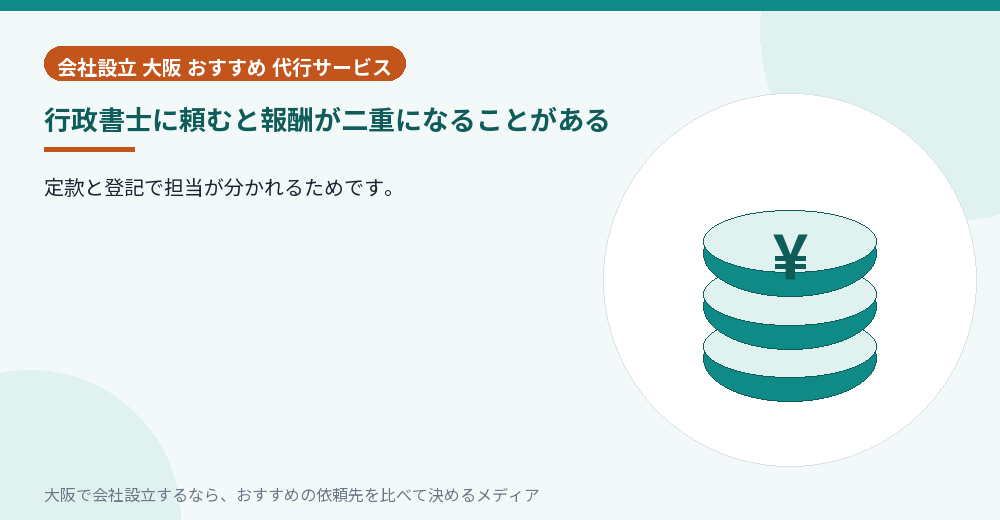 会社設立 大阪 おすすめ 代行サービス

行政書士に頼むと報酬が二重になることがある

定款と登記で担当が分かれるためです。

¥

大阪で会社設立するなら、おすすめの依頼先を比べて決めるメディア